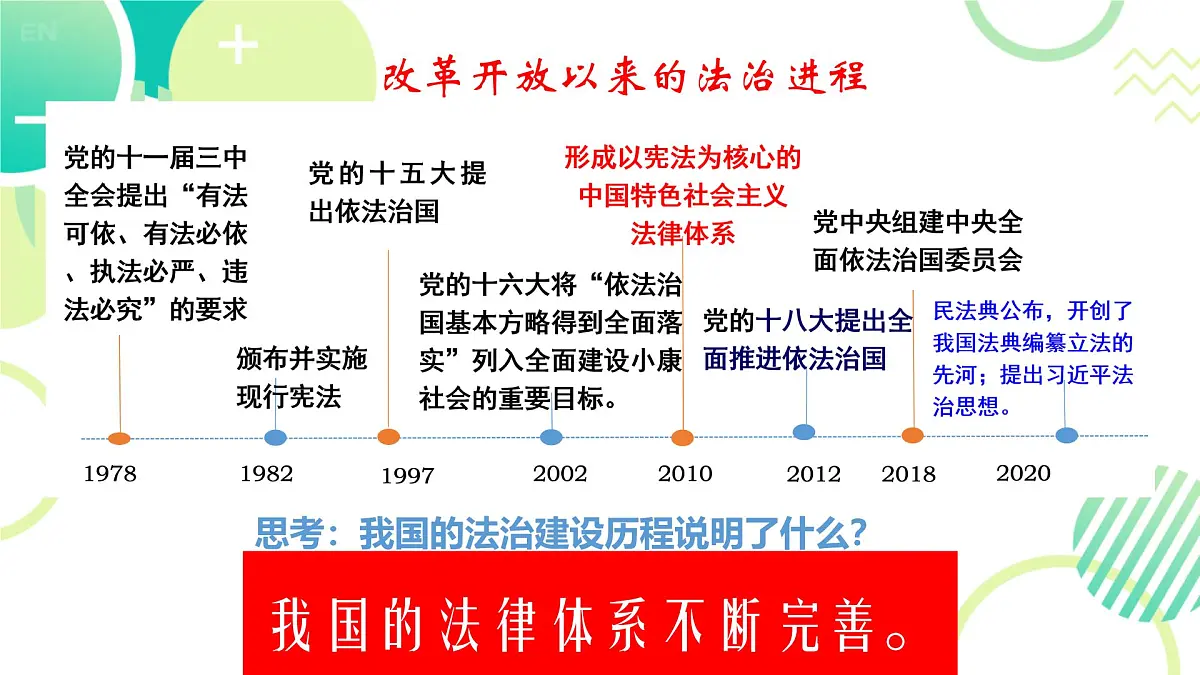 EN

改革开放以来的法治进程

党的十一届三中全会提出“有法可依、有法必依、执法必严、违法必究”的要求

颁布并实施现行宪法

党的十五大提出依法治国

党的十六大将“依法治国基本方略得到全面落实”列入全面建设小康社会的重要目标。

形成以宪法为核心的中国特色社会主义法律体系

党的十八大提出全面推进依法治国

党中央组建中央全面依法治国委员会

民法典公布，开创了我国法典编纂立法的先河；提出习近平法治思想。

1978 1982 1997 2002 2010 2012 2018 2020

思考：我国的法治建设历程说明了什么?

我国的法律体系不断完善。